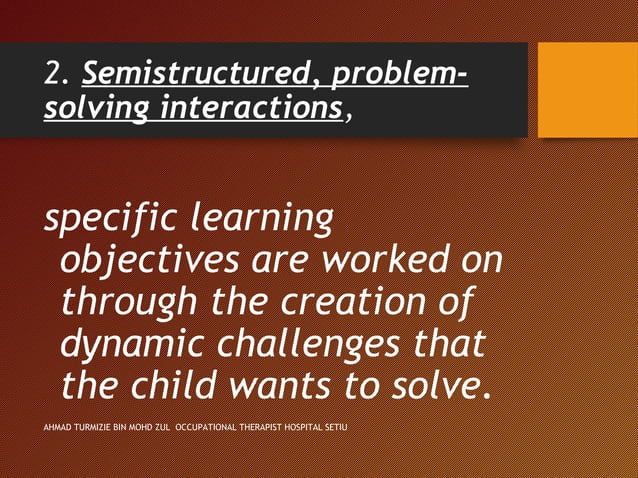 2. Semistructured, problem-solving interactions,

specific learning objectives are worked on through the creation of dynamic challenges that the child wants to solve.

AHMAD TURMIZIE BIN MOHD ZUL OCCUPATIONAL THERAPIST HOSPITAL SETIU